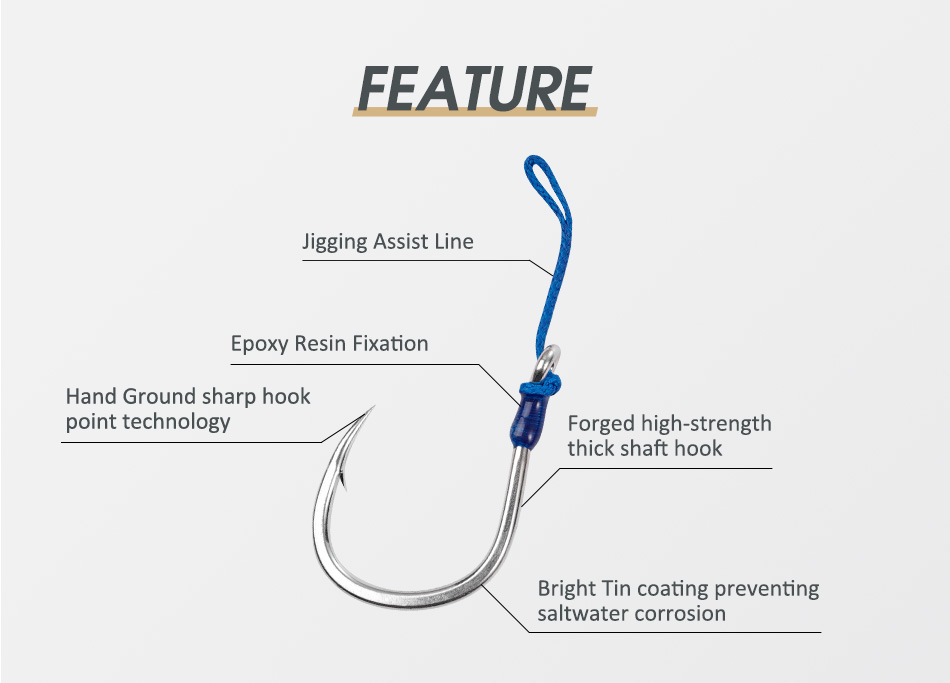 FEATURE

Jigging Assist Line

Epoxy Resin Fixation

Hand Ground sharp hook point technology

Forged high-strength thick shaft hook

Bright Tin coating preventing saltwater corrosion